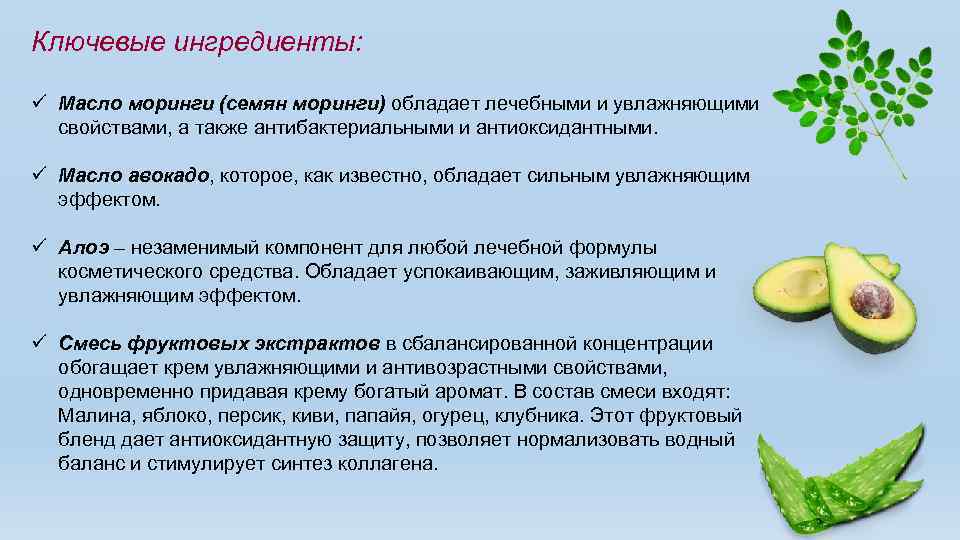 Ключевые ингредиенты:

✓ Масло моринги (семян моринги) обладает лечебными и увлажняющими свойствами, а также антибактериальными и антиоксидантными.

✓ Масло авокадо, которое, как известно, обладает сильным увлажняющим эффектом.

✓ Алоэ – незаменимый компонент для любой лечебной формулы косметического средства. Обладает успокаивающим, заживляющим и увлажняющим эффектом.

✓ Смесь фруктовых экстрактов в сбалансированной концентрации обогащает крем увлажняющими и антивозрастными свойствами, одновременно придавая крему богатый аромат. В состав смеси входят: Малина, яблоко, персик, киви, папайя, огурец, клубника. Этот фруктовый бленд дает антиоксидантную защиту, позволяет нормализовать водный баланс и стимулирует синтез коллагена.